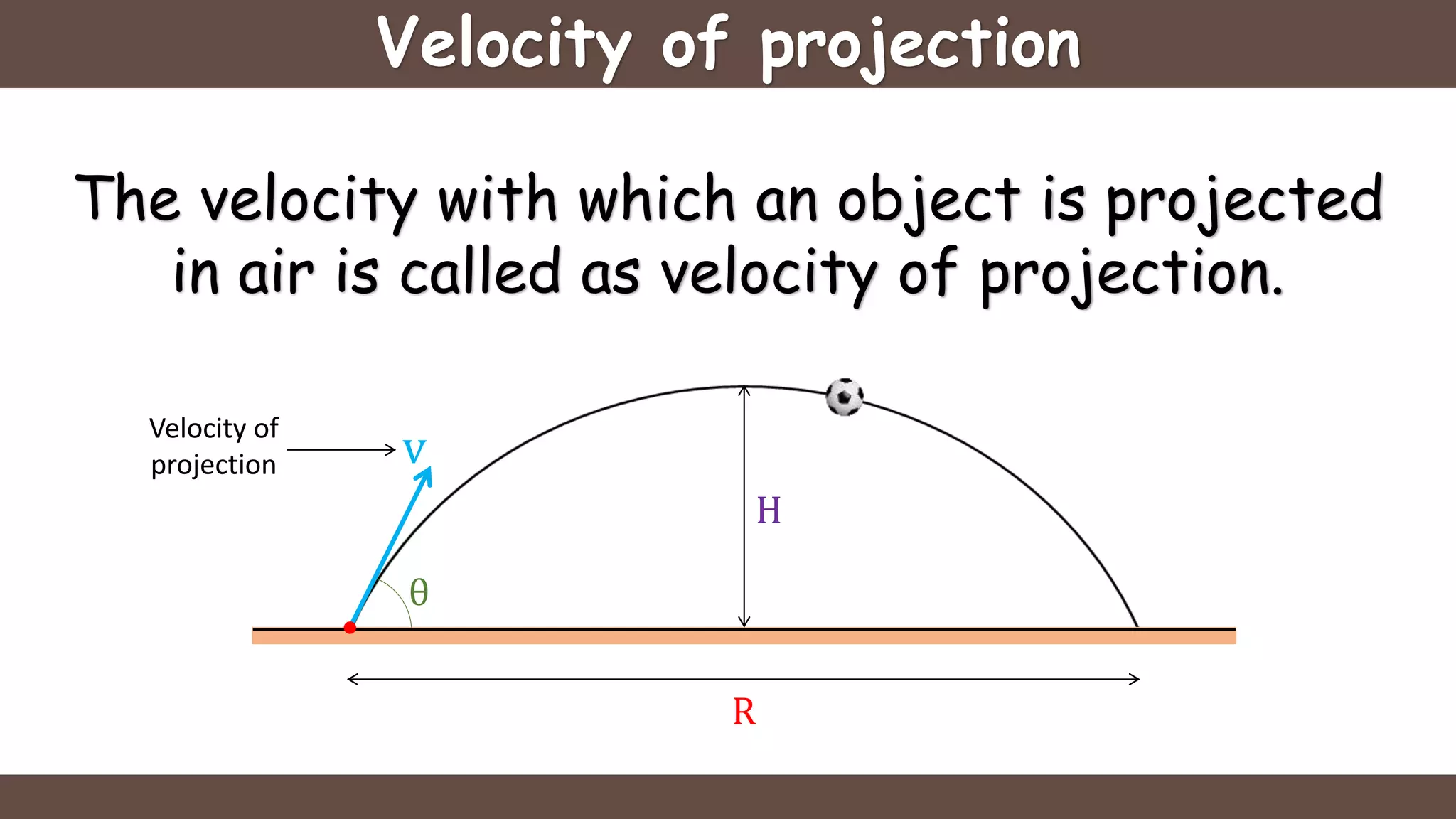 Velocity of projection

The velocity with which an object is projected in air is called as velocity of projection.

Velocity of projection

v

H

θ

R